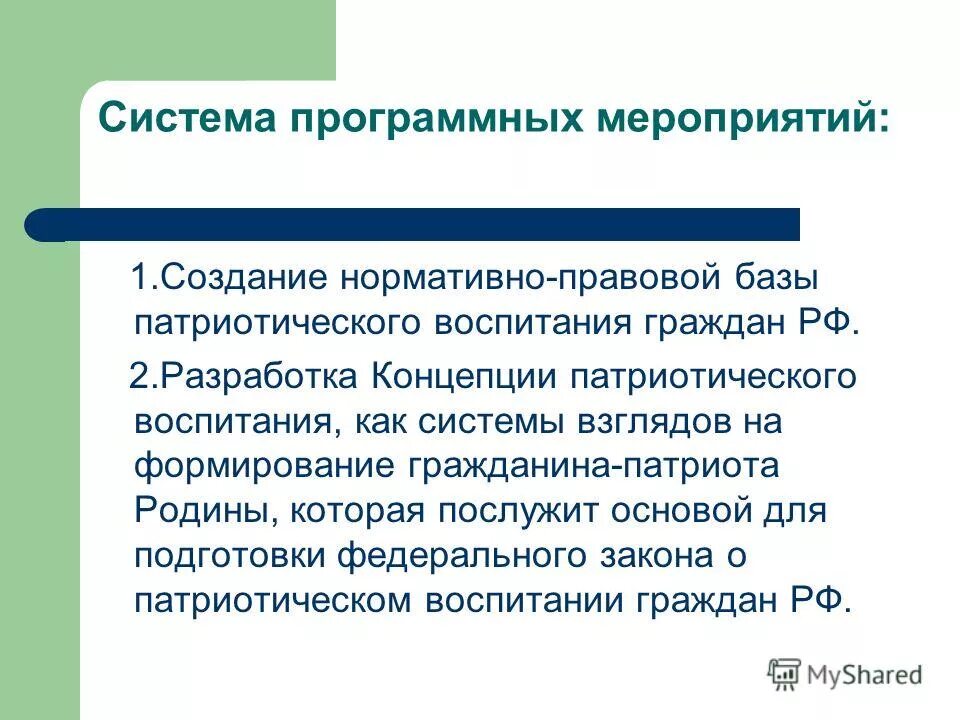 Система программных мероприятий:

1.Создание нормативно-правовой базы патриотического воспитания граждан РФ.

2.Разработка Концепции патриотического воспитания, как системы взглядов на формирование гражданина-патриота Родины, которая послужит основой для подготовки федерального закона о патриотическом воспитании граждан РФ.

MyShared